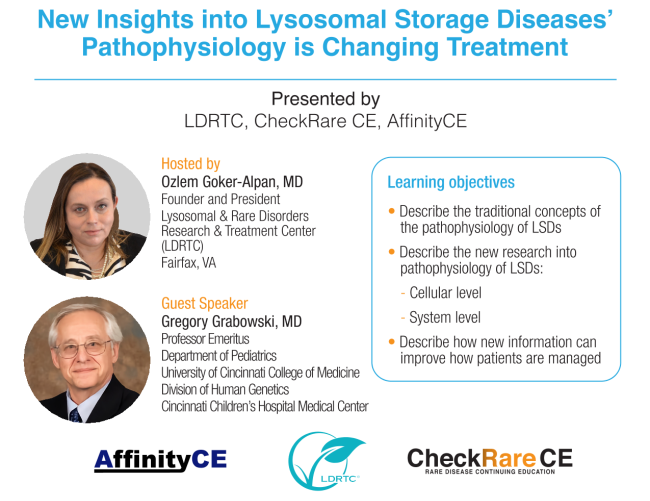 New Insights into Lysosomal Storage Diseases' Pathophysiology is Changing Treatment

Presented by
LDRTC, CheckRare CE, AffinityCE

Hosted by
Ozlem Goker-Alpan, MD
Founder and President
Lysosomal & Rare Disorders Research & Treatment Center (LDRTC)
Fairfax, VA

Guest Speaker
Gregory Grabowski, MD
Professor Emeritus
Department of Pediatrics
University of Cincinnati College of Medicine
Division of Human Genetics
Cincinnati Children's Hospital Medical Center

Learning objectives

• Describe the traditional concepts of the pathophysiology of LSDs
• Describe the new research into pathophysiology of LSDs:
- Cellular level
- System level
• Describe how new information can improve how patients are managed

AffinityCE

LDRTC

CheckRare CE
RARE DISEASE CONTINUING EDUCATION